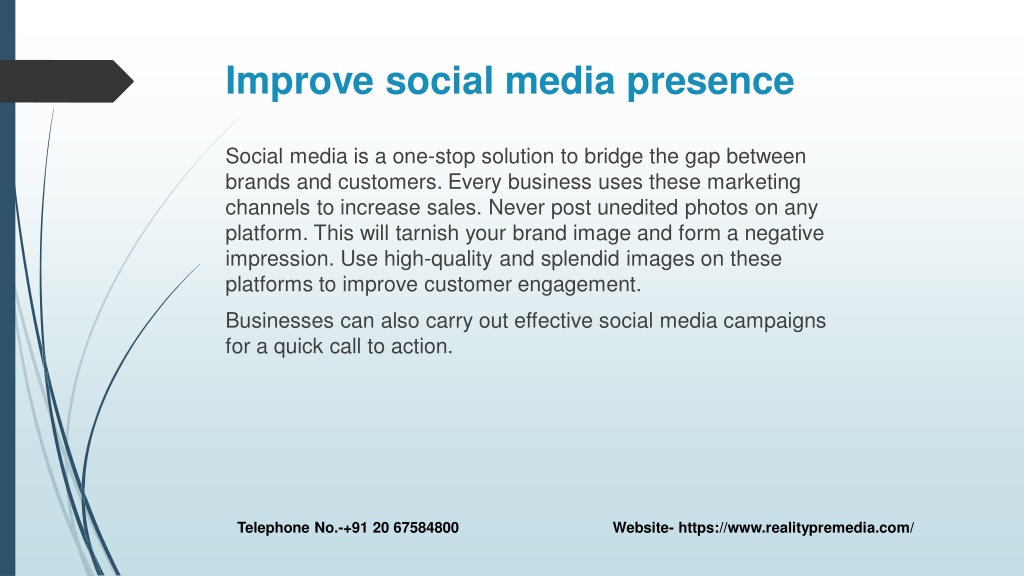 Improve social media presence

Social media is a one-stop solution to bridge the gap between brands and customers. Every business uses these marketing channels to increase sales. Never post unedited photos on any platform. This will tarnish your brand image and form a negative impression. Use high-quality and splendid images on these platforms to improve customer engagement.

Businesses can also carry out effective social media campaigns for a quick call to action.

Telephone No.-+91 20 67584800

Website- https://www.realitypremedia.com/